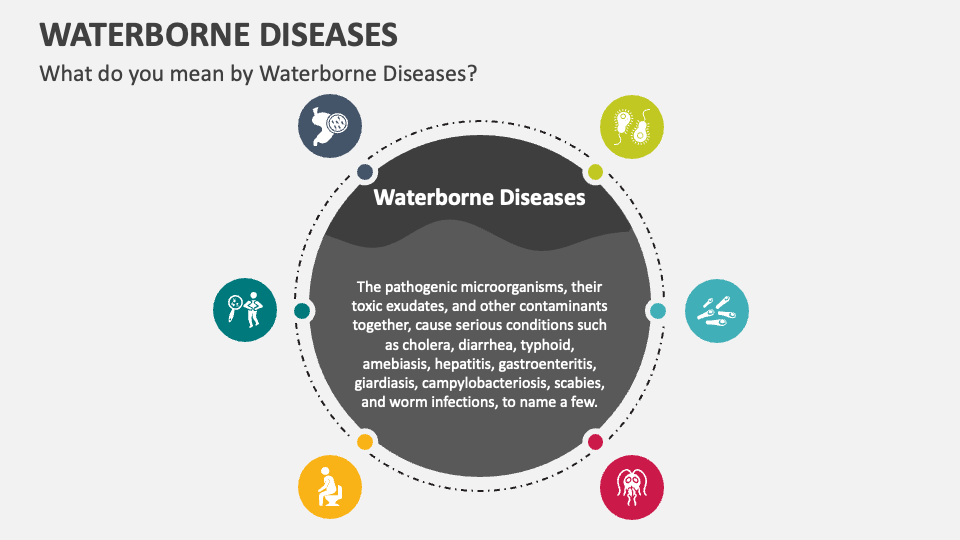 WATERBORNE DISEASES

What do you mean by Waterborne Diseases?

Waterborne Diseases

The pathogenic microorganisms, their toxic exudates, and other contaminants together, cause serious conditions such as cholera, diarrhea, typhoid, amebiasis, hepatitis, gastroenteritis, giardiasis, campylobacteriosis, scabies, and worm infections, to name a few.